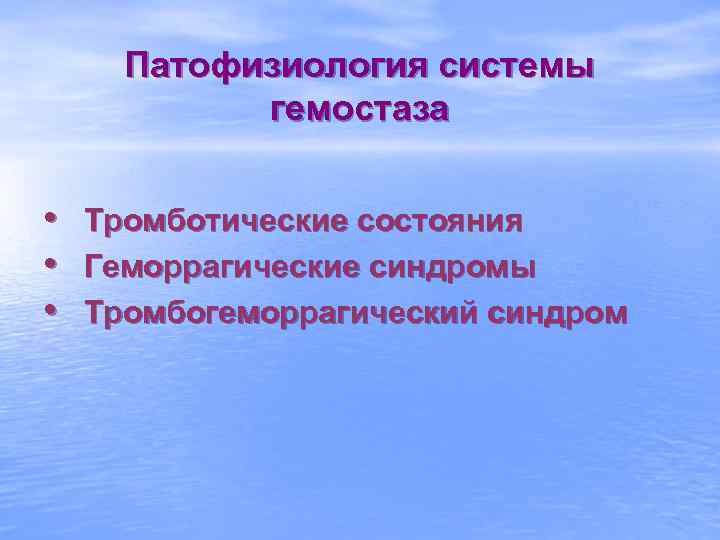 Патофизиология системы гемостаза

• Тромботические состояния
• Геморрагические синдромы
• Тромбогеморрагический синдром